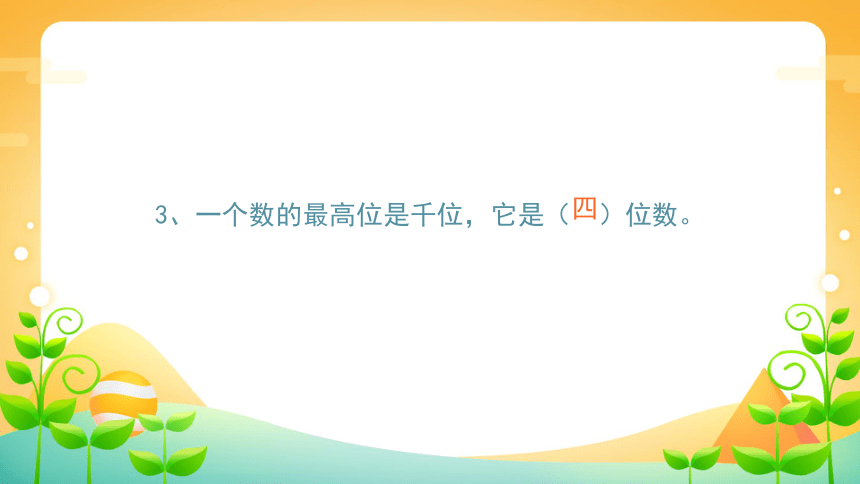 3、一个数的最高位是千位，它是（四）位数。